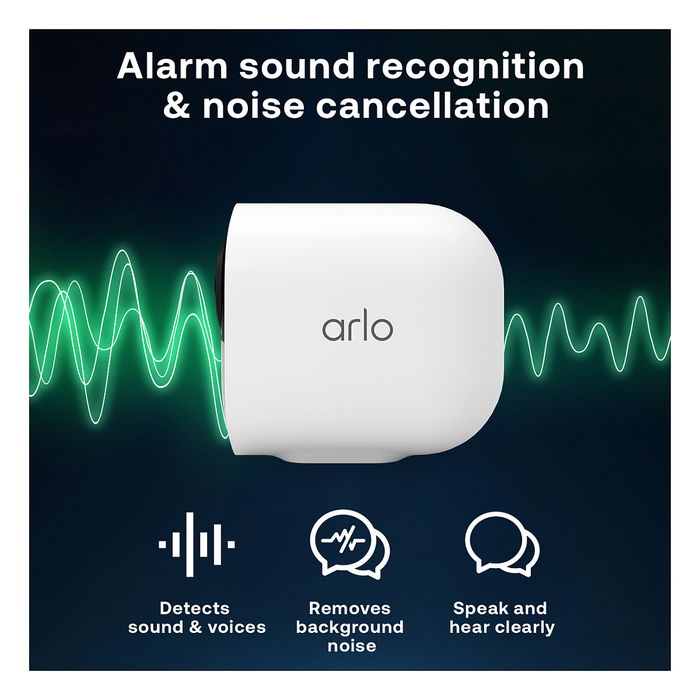 Alarm sound recognition & noise cancellation

arlo

Detects sound & voices

Removes background noise

Speak and hear clearly